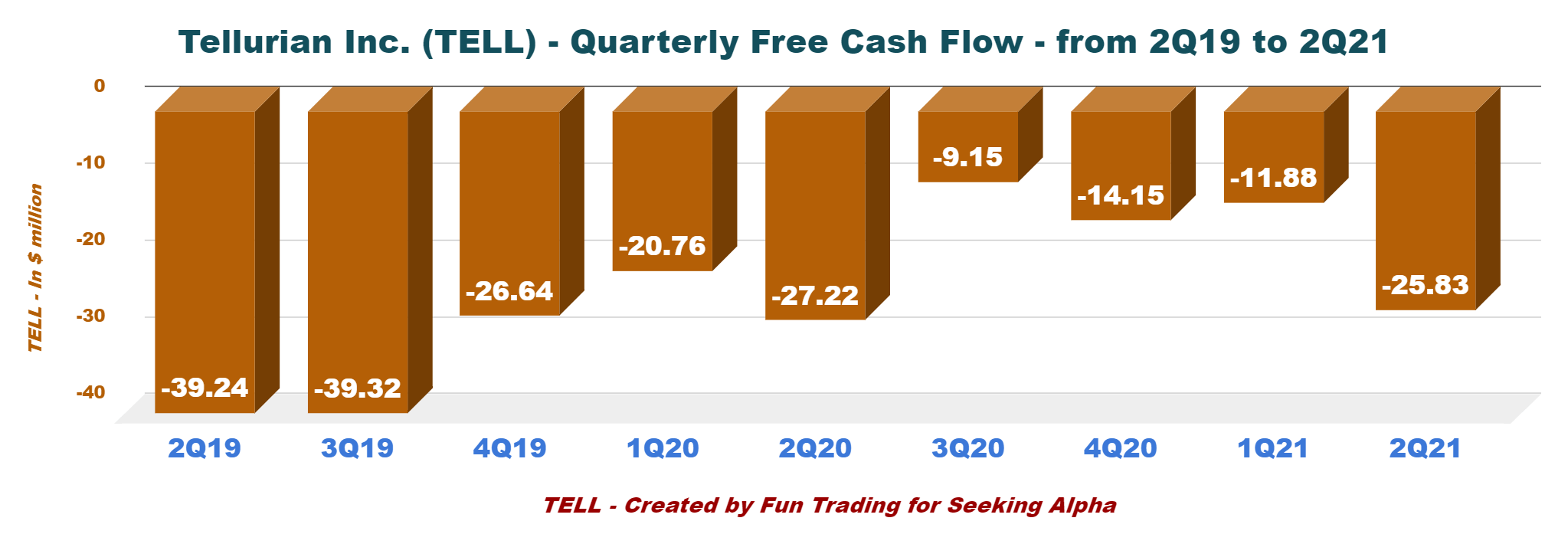 Tellurian Inc. (TELL) - Quarterly Free Cash Flow - from 2Q19 to 2Q21

TELL - In $ million

0
-10
-20
-30
-40

-39.24
-39.32
-26.64
-20.76
-27.22
-9.15
-14.15
-11.88
-25.83

2Q19
3Q19
4Q19
1Q20
2Q20
3Q20
4Q20
1Q21
2Q21

TELL - Created by Fun Trading for Seeking Alpha